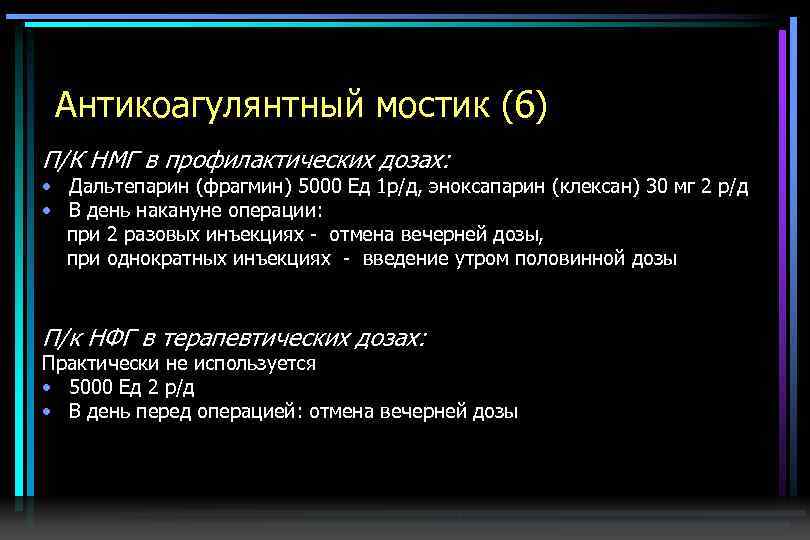 Антикоагулянтный мостик (6)

П/К НМГ в профилактических дозах:

• Дальтепарин (фрагмин) 5000 Ед 1р/д, эноксапарин (клексан) 30 мг 2 р/д
• В день накануне операции:
при 2 разовых инъекциях - отмена вечерней дозы,
при однократных инъекциях - введение утром половинной дозы

П/к НФГ в терапевтических дозах:

Практически не используется
• 5000 Ед 2 р/д
• В день перед операцией: отмена вечерней дозы